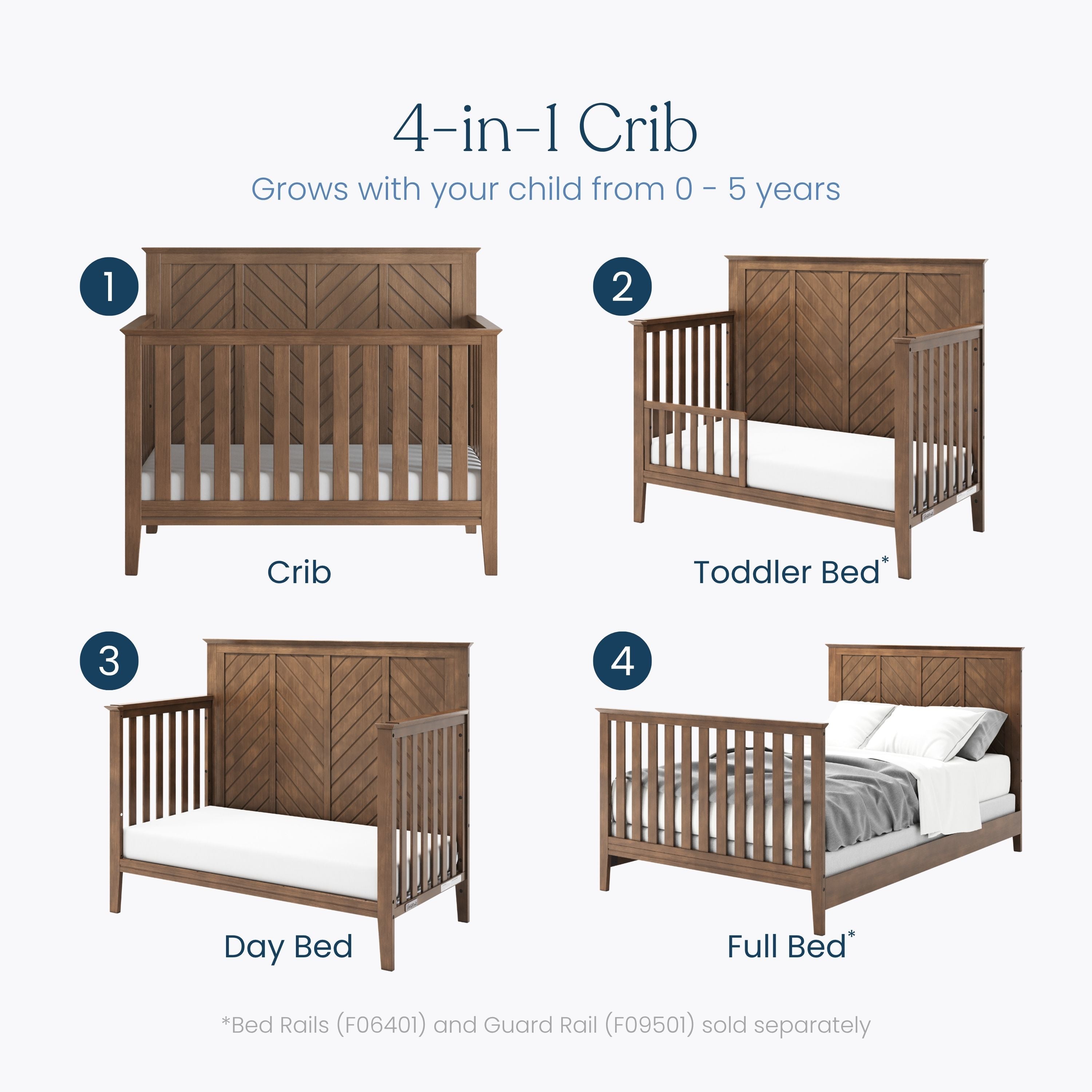 4-in-1 Crib

Grows with your child from 0 - 5 years

1

Crib

2

Toddler Bed*

3

Day Bed

4

Full Bed*

*Bed Rails (F06401) and Guard Rail (F09501) sold separately